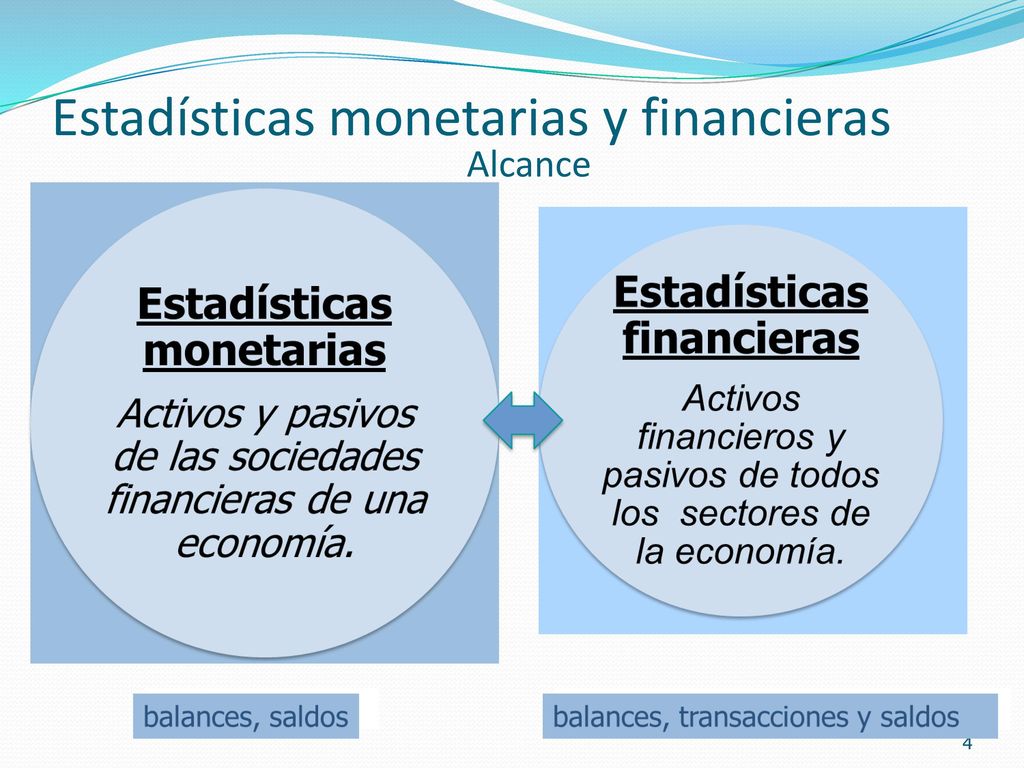 Estadísticas monetarias y financieras
Alcance

Estadísticas monetarias

Activos y pasivos de las sociedades financieras de una economía.

Estadísticas financieras

Activos financieros y pasivos de todos los sectores de la economía.

balances, saldos

balances, transacciones y saldos

4